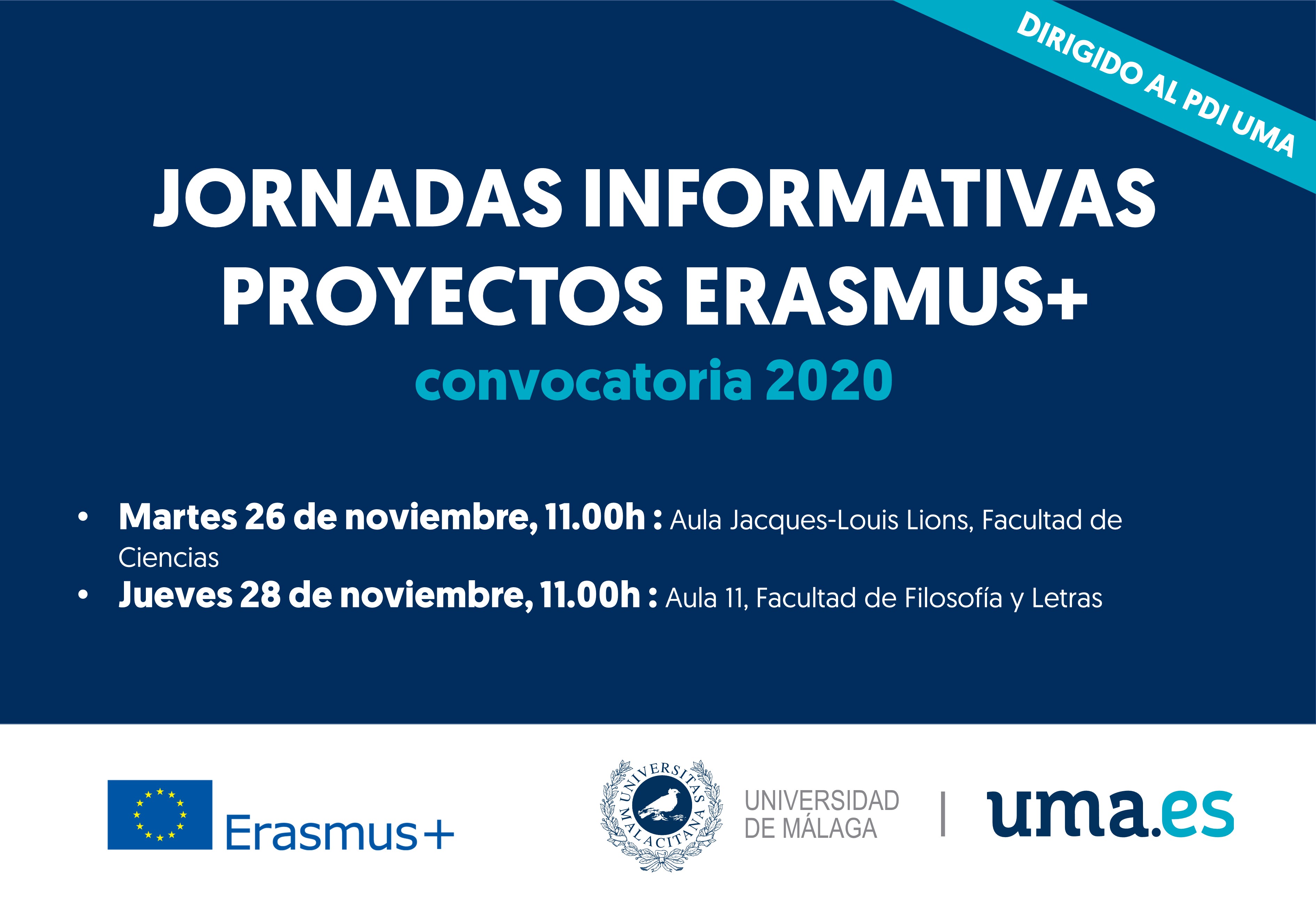 DIRIGIDO AL PDI UMA

JORNADAS INFORMATIVAS PROYECTOS ERASMUS+

convocatoria 2020

• Martes 26 de noviembre, 11.00h : Aula Jacques-Louis Lions, Facultad de Ciencias
• Jueves 28 de noviembre, 11.00h : Aula 11, Facultad de Filosofía y Letras

Erasmus+

UNIVERSITAS MALACITANA

UNIVERSIDAD DE MÁLAGA

uma.es